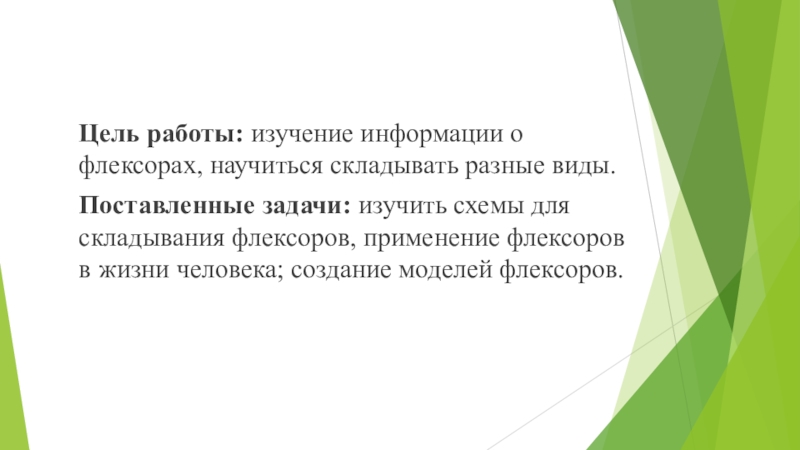 Цель работы: изучение информации о флексорах, научиться складывать разные виды.

Поставленные задачи: изучить схемы для складывания флексоров, применение флексоров в жизни человека; создание моделей флексоров.